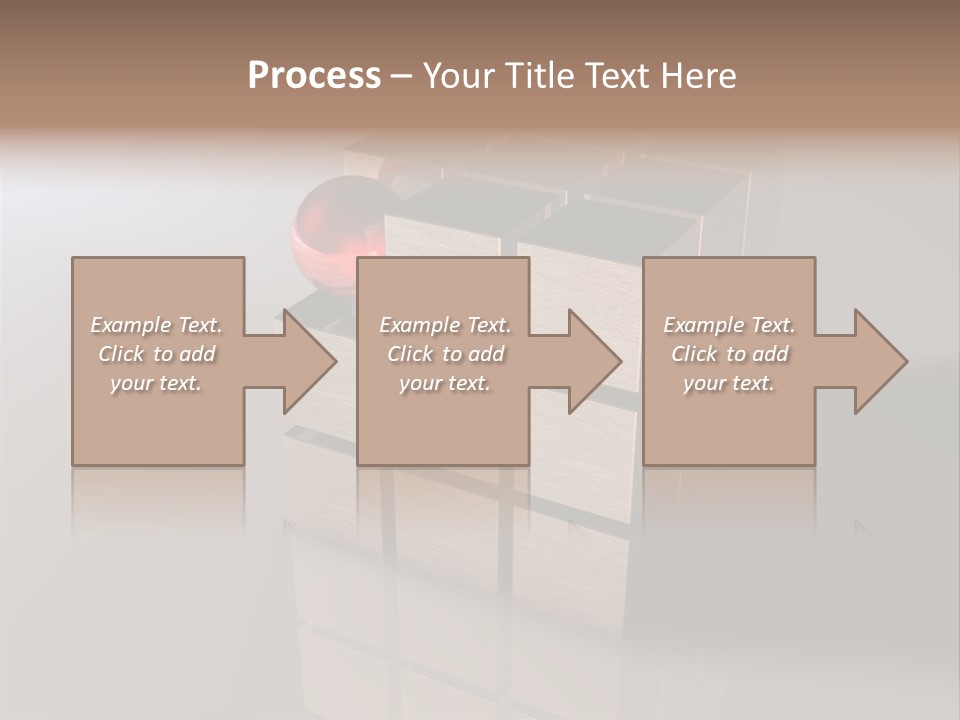 Process – Your Title Text Here

Example Text. Click to add your text.

Example Text. Click to add your text.

Example Text. Click to add your text.